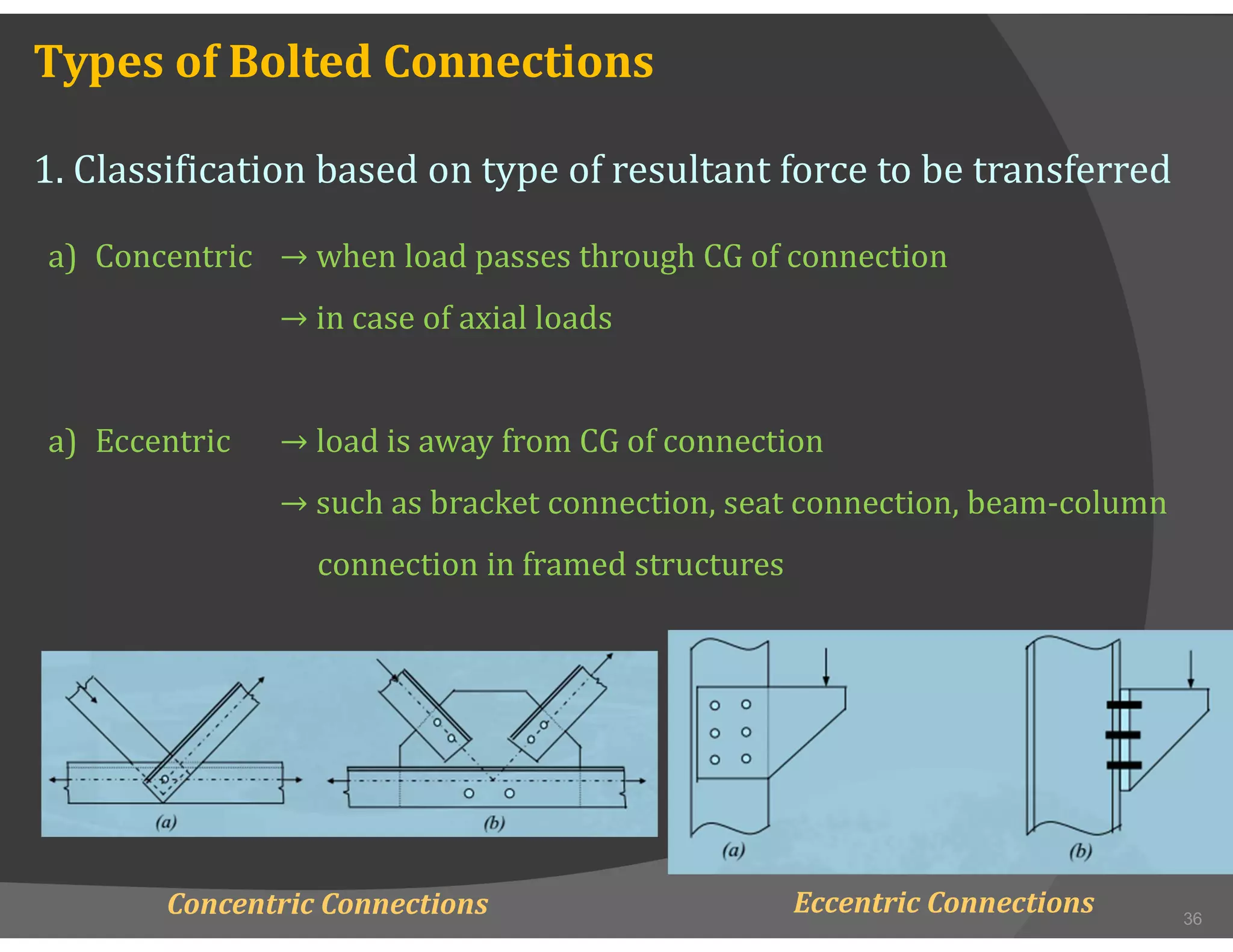 Types of Bolted Connections

1. Classification based on type of resultant force to be transferred

a) Concentric → when load passes through CG of connection
→ in case of axial loads

a) Eccentric → load is away from CG of connection
→ such as bracket connection, seat connection, beam-column connection in framed structures

(a)
(b)

(a)
(b)

Concentric Connections

Eccentric Connections

36